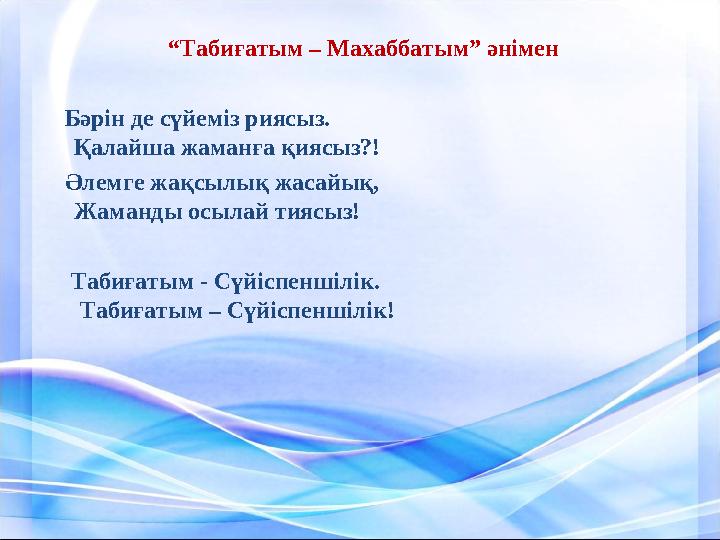 “Табиғатым – Махаббатым” әнімен

Бәрін де сүйеміз риясыз.
Қалайша жаманға қиясыз?!

Әлемге жақсылық жасайық,
Жаманды осылай тиясыз!

Табиғатым - Сүйіспеншілік.
Табиғатым – Сүйіспеншілік!